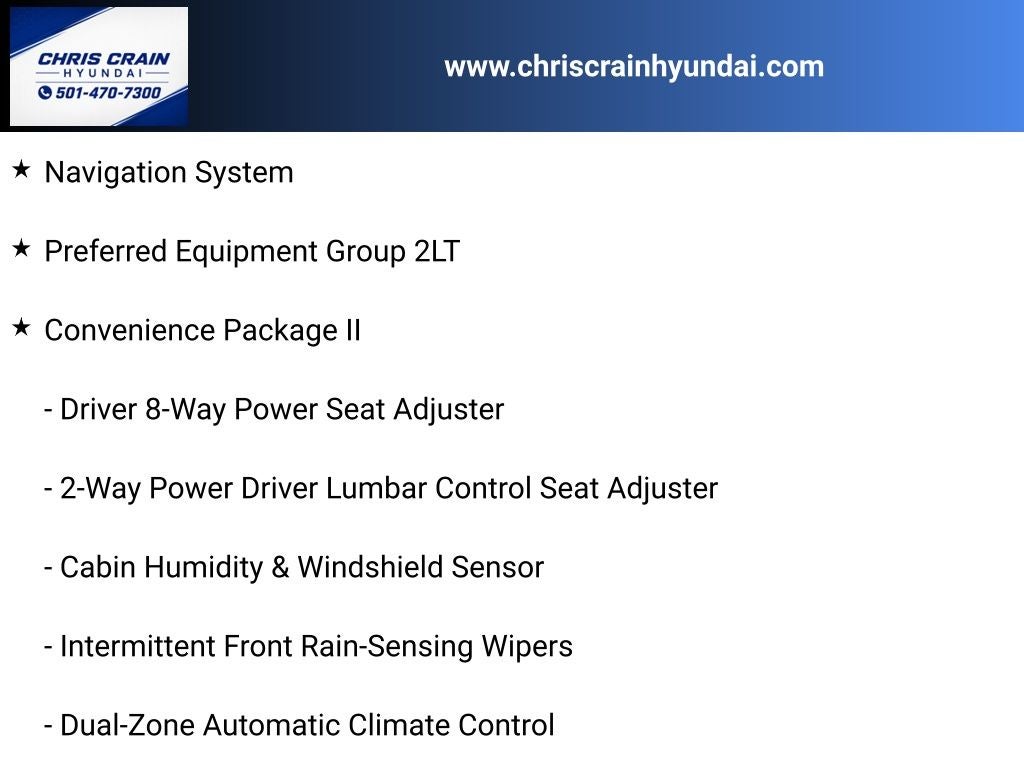 CHRIS CRAIN
HYUNDAI
501-470-7300

www.chriscrainhyundai.com

★ Navigation System

★ Preferred Equipment Group 2LT

★ Convenience Package II

- Driver 8-Way Power Seat Adjuster

- 2-Way Power Driver Lumbar Control Seat Adjuster

- Cabin Humidity & Windshield Sensor

- Intermittent Front Rain-Sensing Wipers

- Dual-Zone Automatic Climate Control